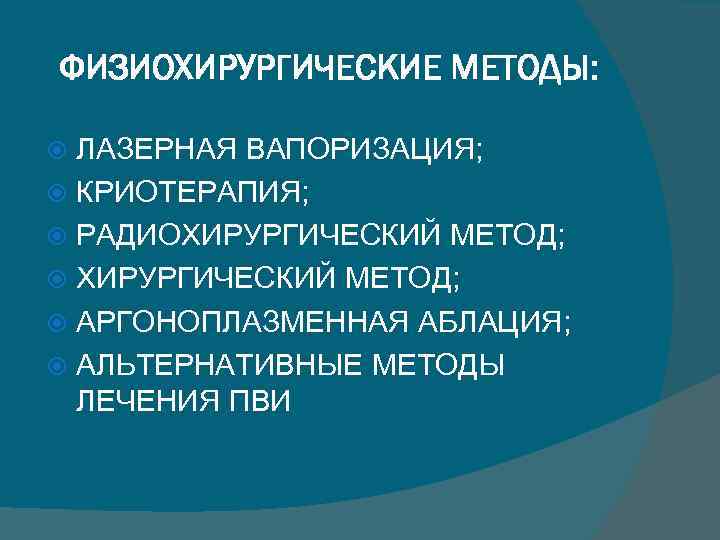 ФИЗИОХИРУРГИЧЕСКИЕ МЕТОДЫ:

ЛАЗЕРНАЯ ВАПОРИЗАЦИЯ;
КРИОТЕРАПИЯ;
РАДИОХИРУРГИЧЕСКИЙ МЕТОД;
ХИРУРГИЧЕСКИЙ МЕТОД;
АРГОНОПЛАЗМЕННАЯ АБЛАЦИЯ;
АЛЬТЕРНАТИВНЫЕ МЕТОДЫ ЛЕЧЕНИЯ ПВИ